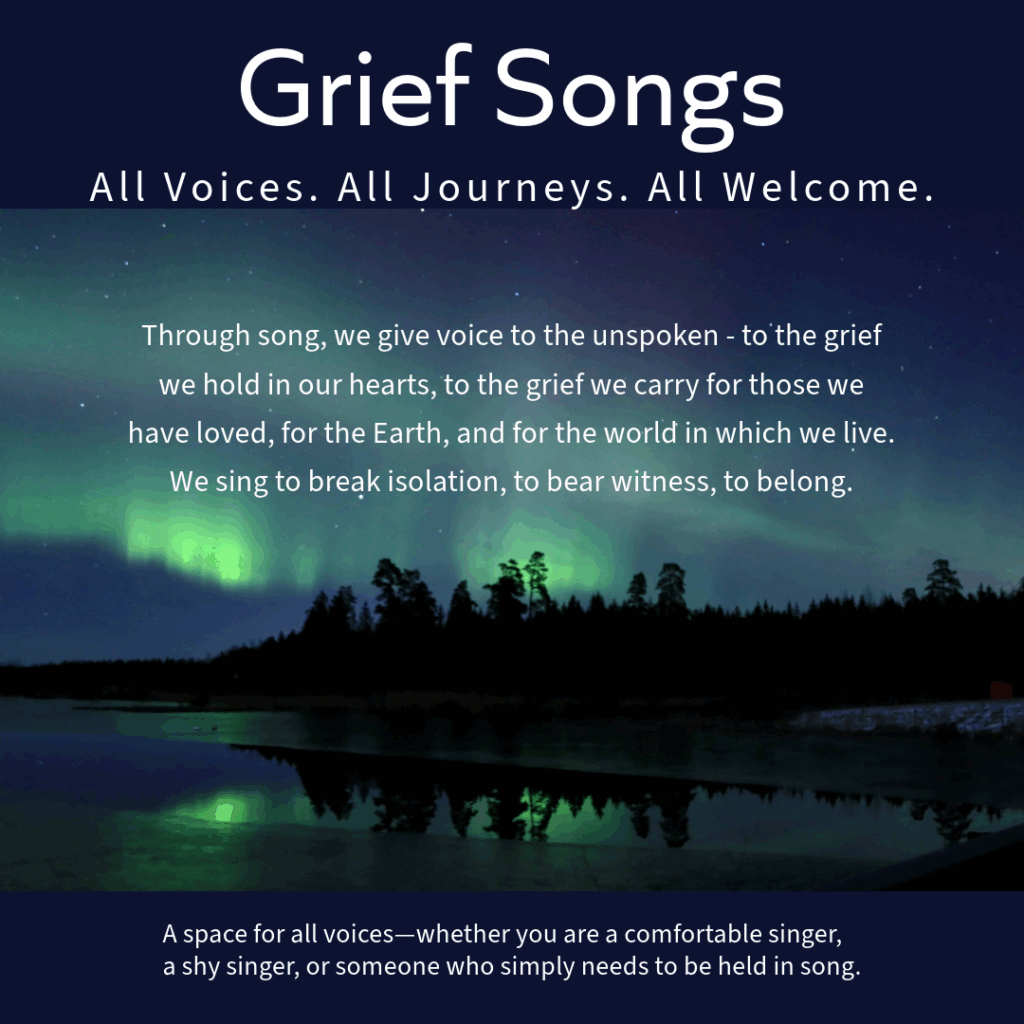 Grief Songs

All Voices. All Journeys. All Welcome.

Through song, we give voice to the unspoken - to the grief we hold in our hearts, to the grief we carry for those we have loved, for the Earth, and for the world in which we live. We sing to break isolation, to bear witness, to belong.

A space for all voices—whether you are a comfortable singer, a shy singer, or someone who simply needs to be held in song.